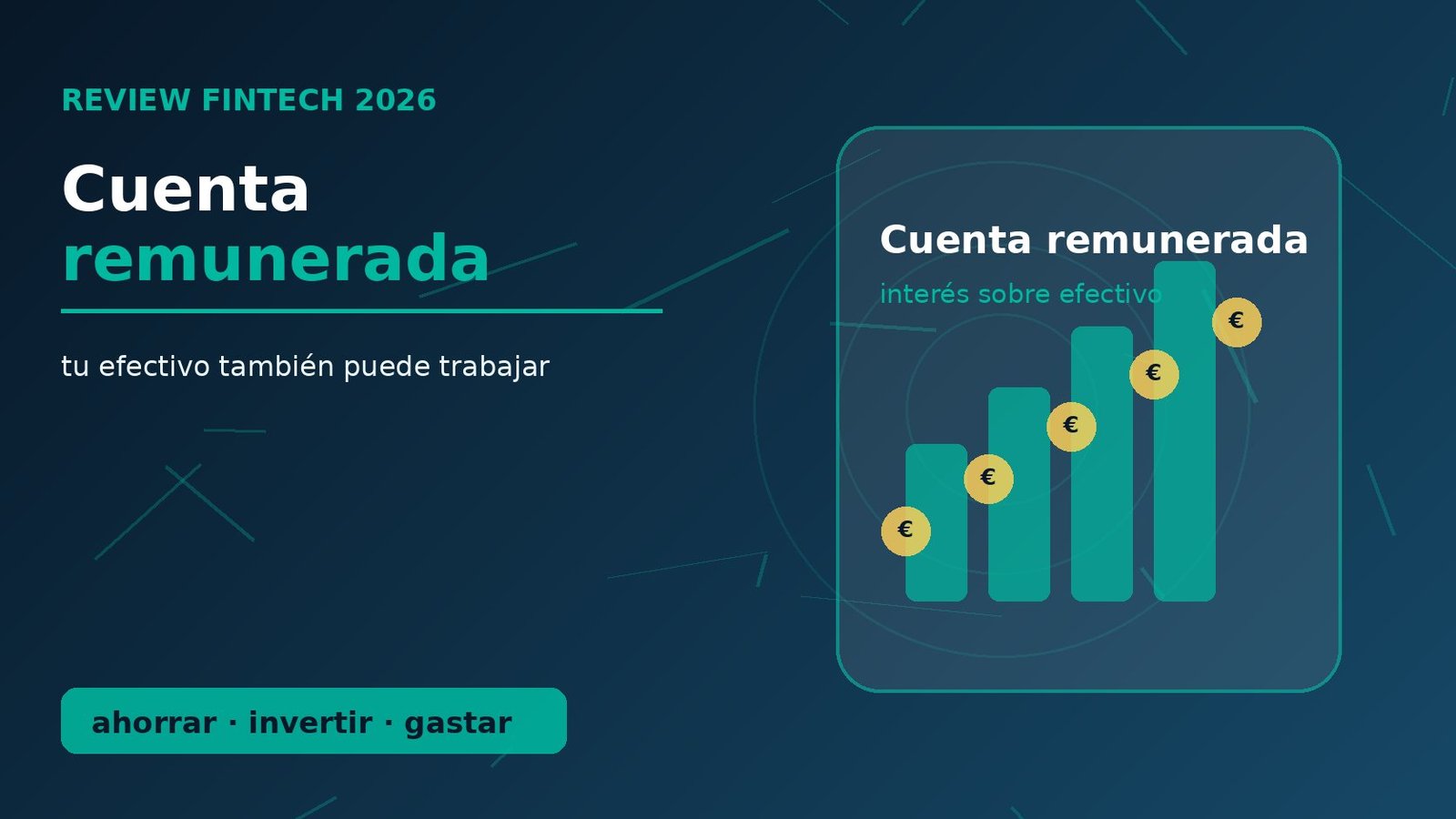 REVIEW FINTECH 2026

Cuenta
remunerada

tu efectivo también puede trabajar

ahorrar · invertir · gastar

Cuenta remunerada

interés sobre efectivo

€

€

€

€

€